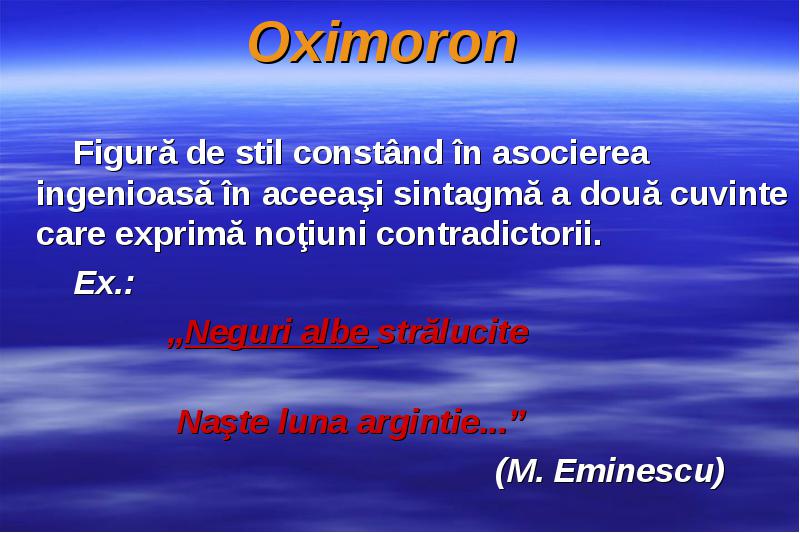 Oximoron

Figură de stil constând în asocierea ingenioasă în aceeaşi sintagmă a două cuvinte care exprimă noţiuni contradictorii.

Ex.:

„Neguri albe strălucite

Naşte luna argintie...”

(M. Eminescu)